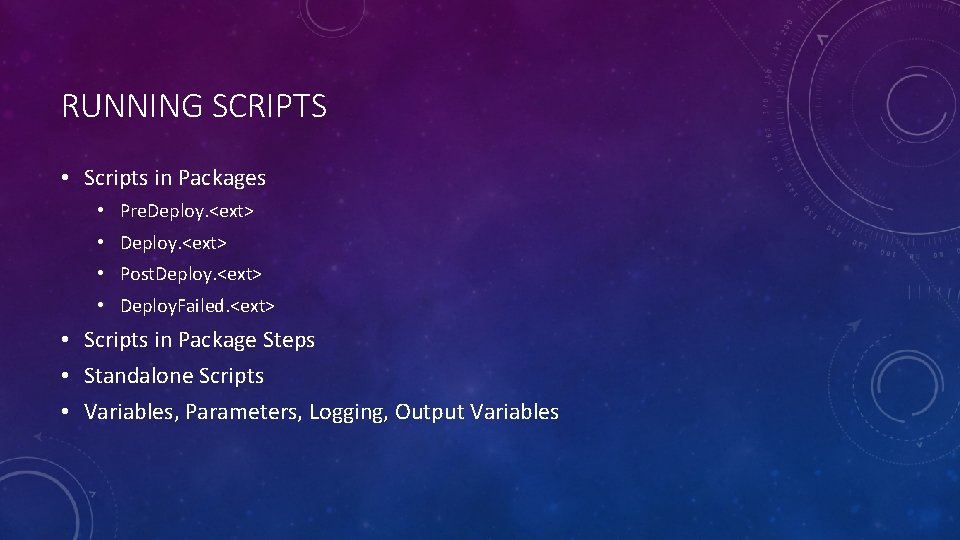 RUNNING SCRIPTS

• Scripts in Packages
  • PreDeploy.<ext>
  • Deploy.<ext>
  • PostDeploy.<ext>
  • DeployFailed.<ext>
• Scripts in Package Steps
• Standalone Scripts
• Variables, Parameters, Logging, Output Variables